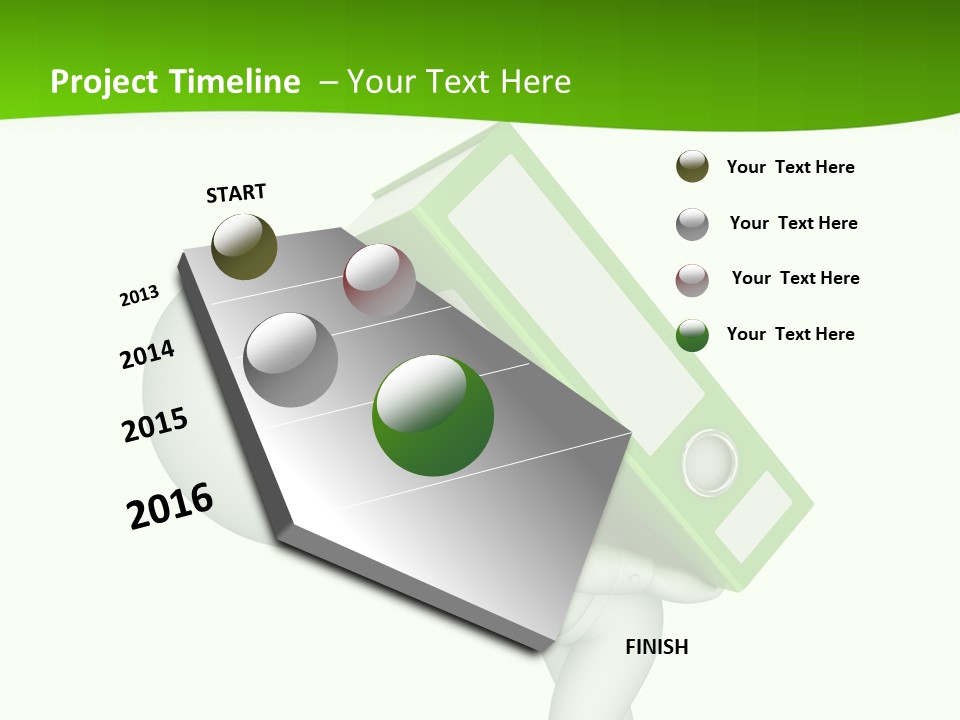 Project Timeline – Your Text Here

START

2013

2014

2015

2016

FINISH

Your Text Here

Your Text Here

Your Text Here

Your Text Here